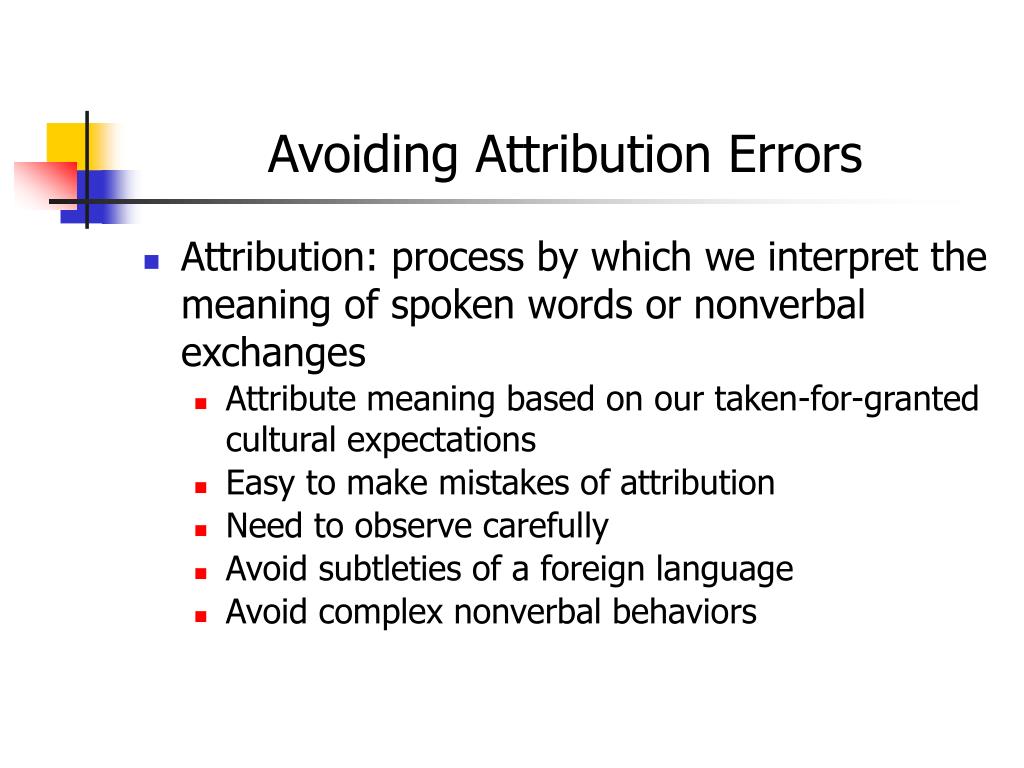 Avoiding Attribution Errors

- Attribution: process by which we interpret the meaning of spoken words or nonverbal exchanges
  - Attribute meaning based on our taken-for-granted cultural expectations
  - Easy to make mistakes of attribution
  - Need to observe carefully
  - Avoid subtleties of a foreign language
  - Avoid complex nonverbal behaviors